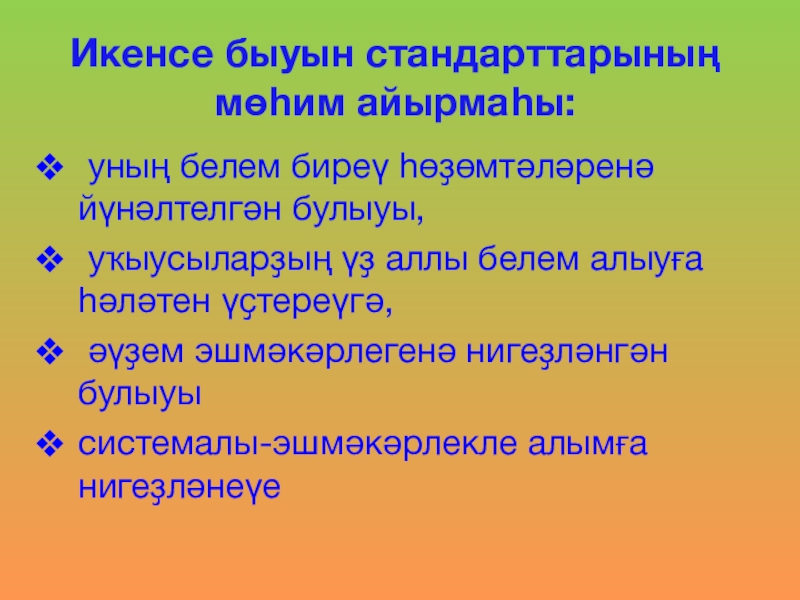 Икенсе быуын стандарттарының мөһим айырмаһы:

❖ уның белем биреү һөҙөмтәләренә йүнәлтелгән булыуы,

❖ уҡыусыларҙың үҙ аллы белем алыуға һәләтен үҫтереүгә,

❖ әүҙем эшмәкәрлегенә нигеҙләнгән булыуы

❖ системалы-эшмәкәрлекле алымға нигеҙләнеүе